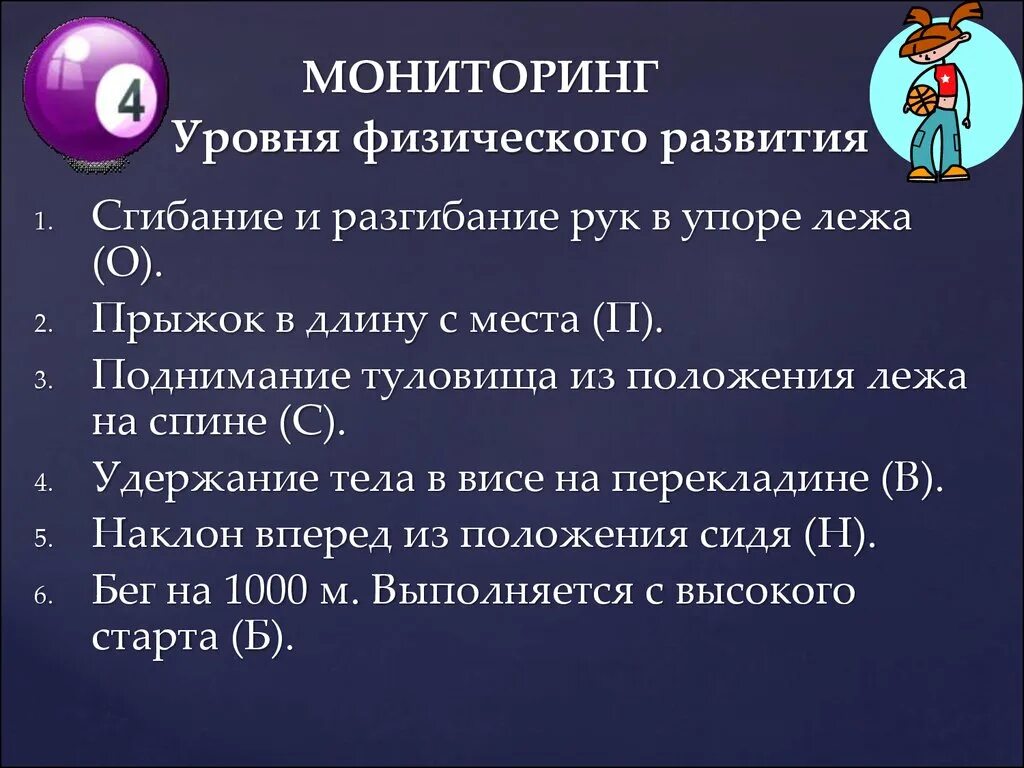 4

МОНИТОРИНГ
Уровня физического развития

1. Сгибание и разгибание рук в упоре лежа (О).
2. Прыжок в длину с места (П).
3. Поднимание туловища из положения лежа на спине (С).
4. Удержание тела в висе на перекладине (В).
5. Наклон вперед из положения сидя (Н).
6. Бег на 1000 м. Выполняется с высокого старта (Б).